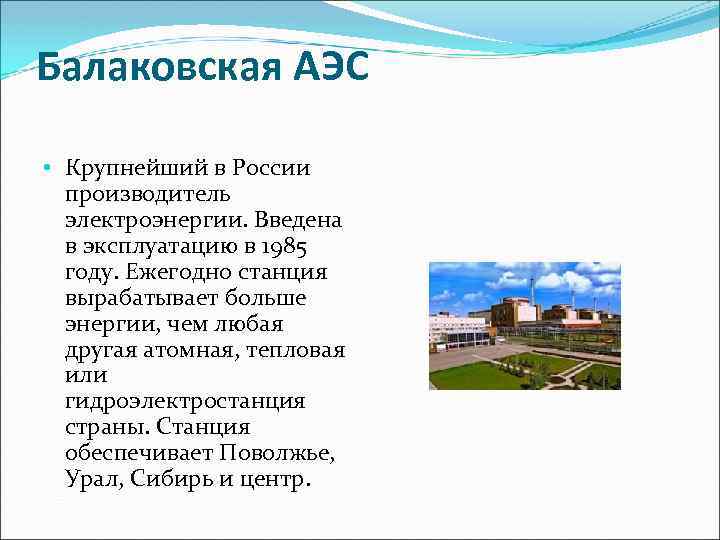 Балаковская АЭС

• Крупнейший в России производитель электроэнергии. Введена в эксплуатацию в 1985 году. Ежегодно станция вырабатывает больше энергии, чем любая другая атомная, тепловая или гидроэлектростанция страны. Станция обеспечивает Поволжье, Урал, Сибирь и центр.